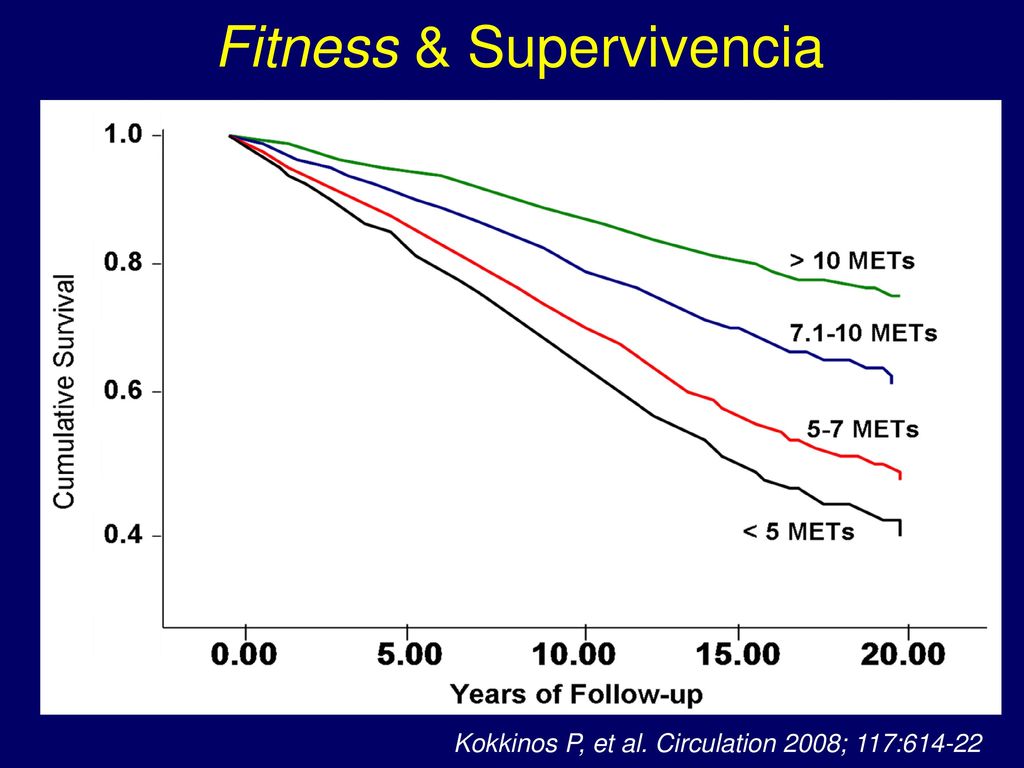 Fitness & Supervivencia

Cumulative Survival

1.0

0.8

0.6

0.4

> 10 METs

7.1-10 METs

5-7 METs

< 5 METs

0.00

5.00

10.00

15.00

20.00

Years of Follow-up

Kokkinos P, et al. Circulation 2008; 117:614-22